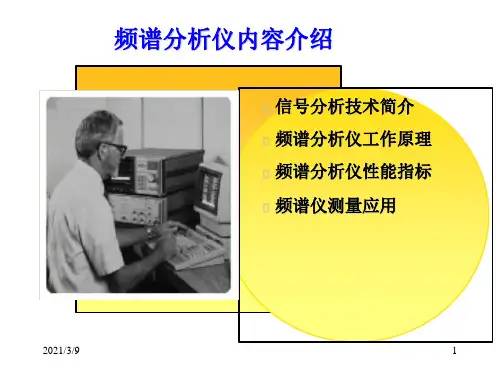 频谱分析仪内容介绍

信号分析技术简介

频谱分析仪工作原理

频谱分析仪性能指标

频谱仪测量应用

2021/3/9

1